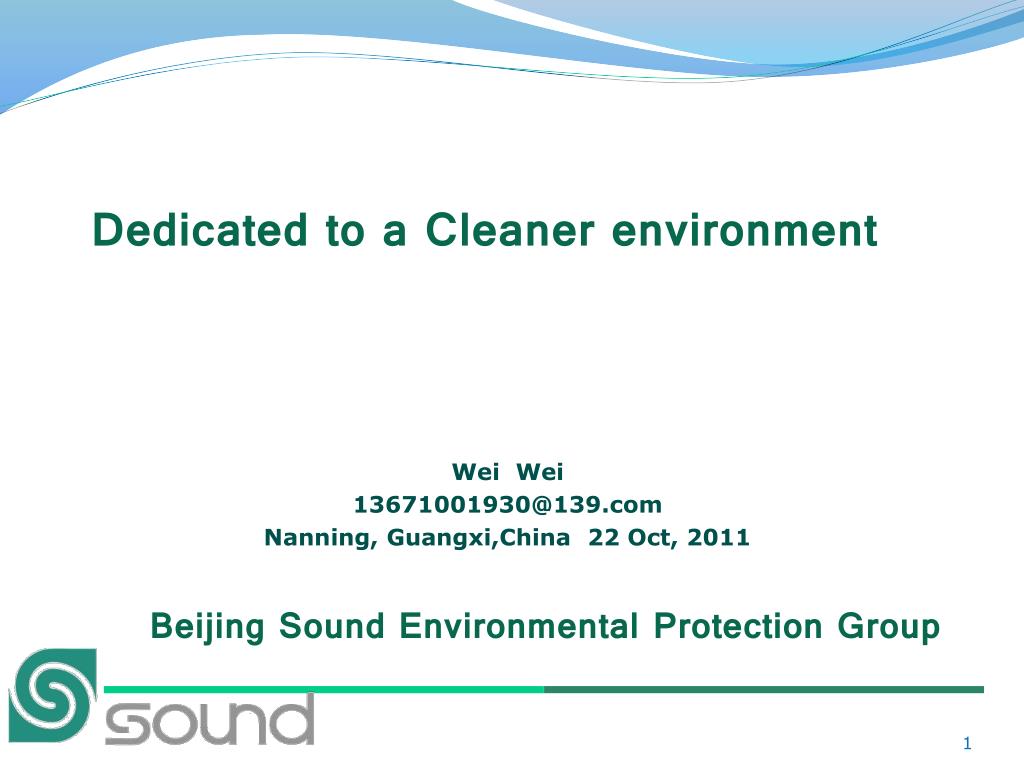 Dedicated to a Cleaner environment

Wei Wei
13671001930@139.com
Nanning, Guangxi,China 22 Oct, 2011

Beijing Sound Environmental Protection Group

sound

1